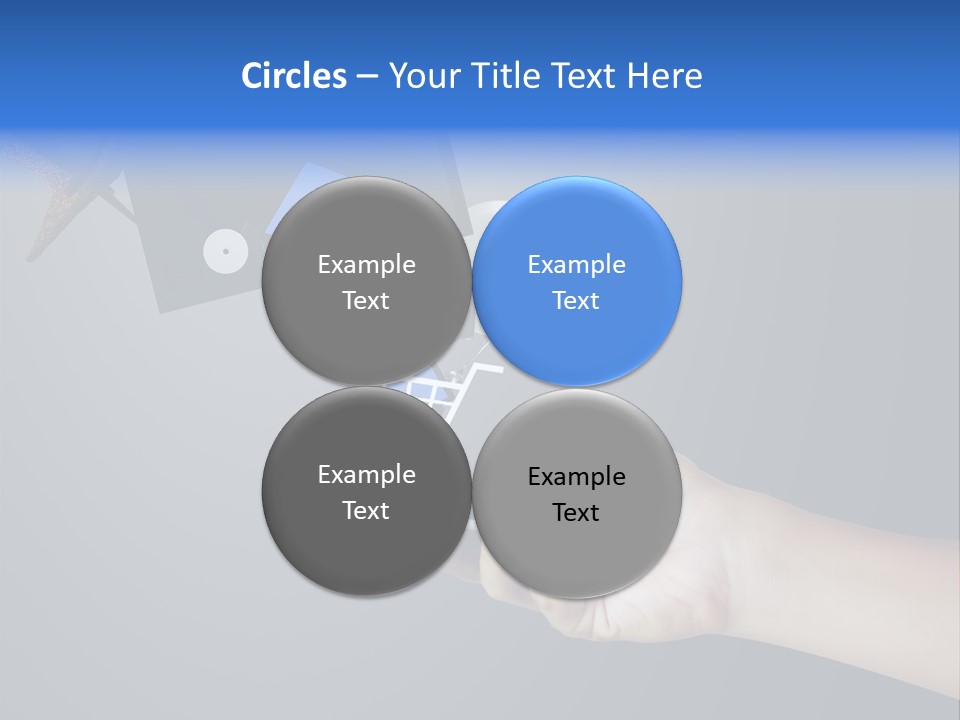 Circles – Your Title Text Here

Example Text

Example Text

Example Text

Example Text